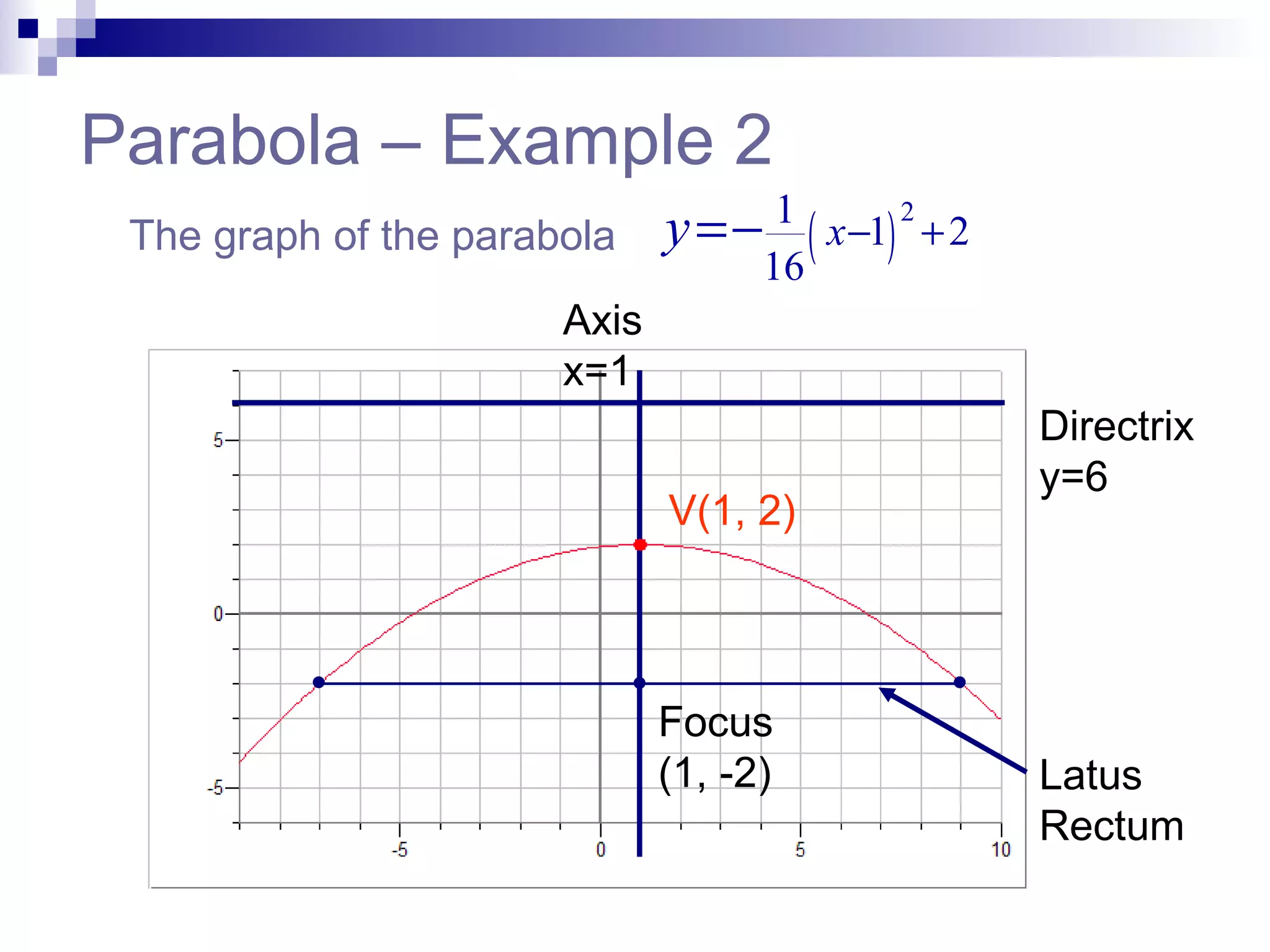 Parabola – Example 2

The graph of the parabola $y=-\frac{1}{16}(x-1)^2+2$

Axis
x=1

Directrix
y=6

V(1, 2)

Focus
(1, -2)

Latus
Rectum

5
0
-5
-5
0
5
10